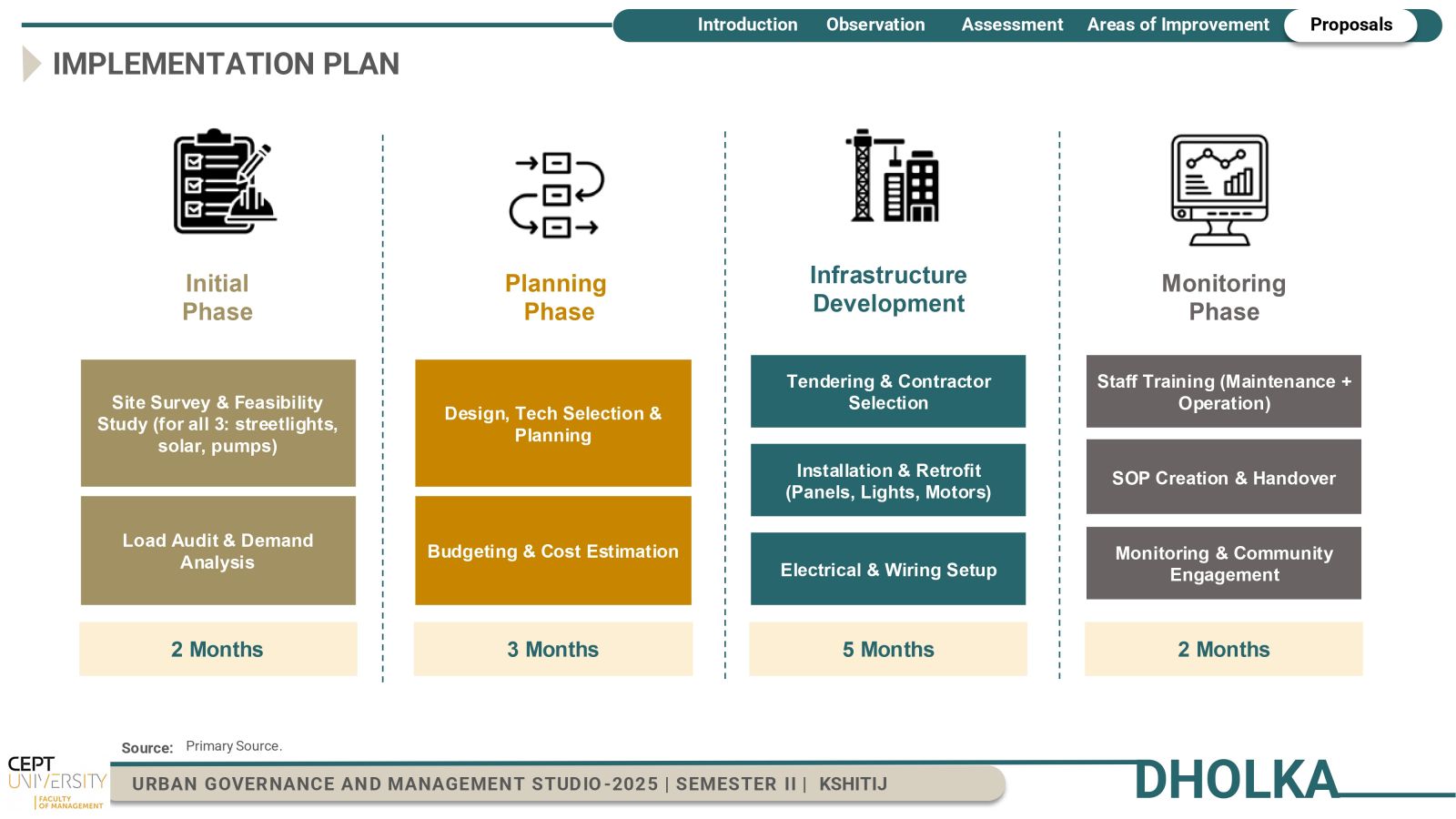 Introduction Observation Assessment Areas of Improvement Proposals

IMPLEMENTATION PLAN

Initial Phase

Site Survey & Feasibility Study (for all 3: streetlights, solar, pumps)

Load Audit & Demand Analysis

2 Months

Planning Phase

Design, Tech Selection & Planning

Budgeting & Cost Estimation

3 Months

Infrastructure Development

Tendering & Contractor Selection

Installation & Retrofit (Panels, Lights, Motors)

Electrical & Wiring Setup

5 Months

Monitoring Phase

Staff Training (Maintenance + Operation)

SOP Creation & Handover

Monitoring & Community Engagement

2 Months

Source: Primary Source.

CEPT UNIVERSITY FACULTY OF MANAGEMENT

URBAN GOVERNANCE AND MANAGEMENT STUDIO-2025 | SEMESTER II | KSHITIJ

DHOLKA